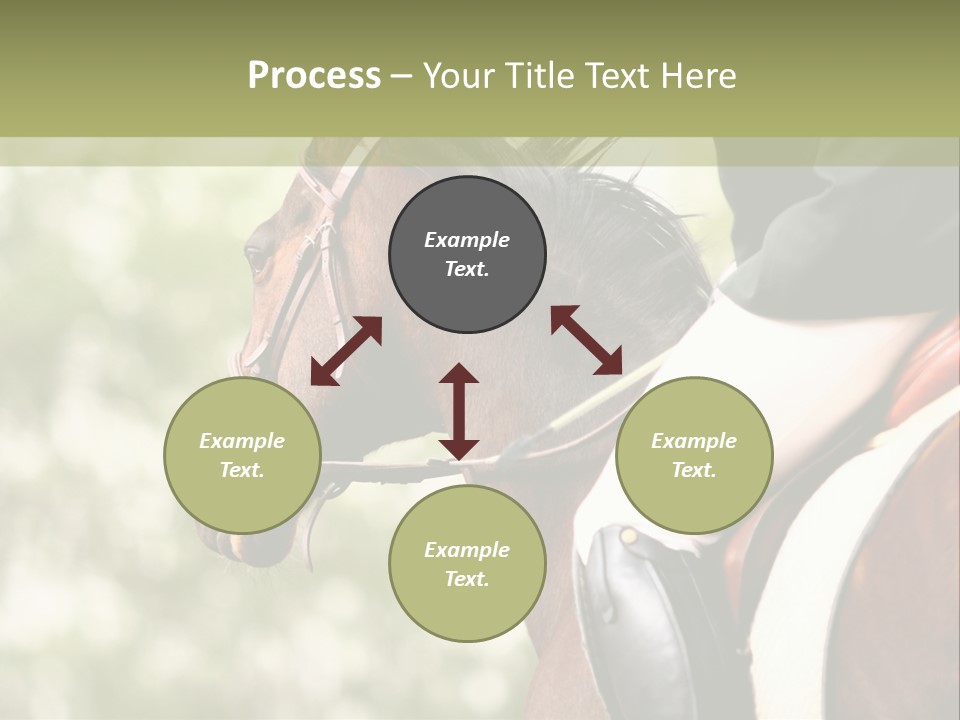 Process – Your Title Text Here

Example Text.

Example Text.

Example Text.

Example Text.